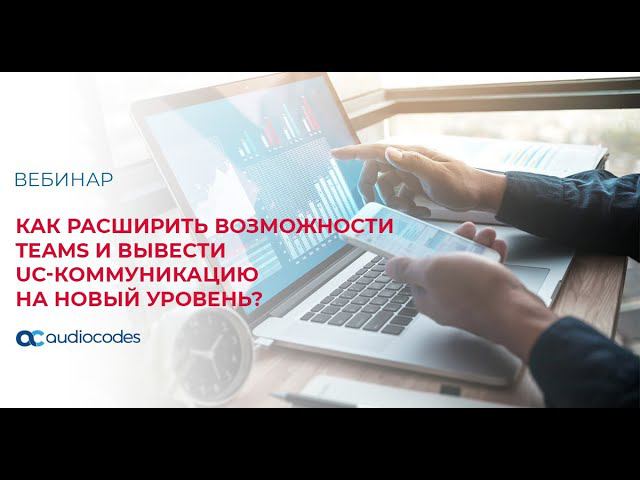 ВЕБИНАР

КАК РАСШИРИТЬ ВОЗМОЖНОСТИ TEAMS И ВЫВЕСТИ UC-КОММУНИКАЦИЮ НА НОВЫЙ УРОВЕНЬ?

audiocodes